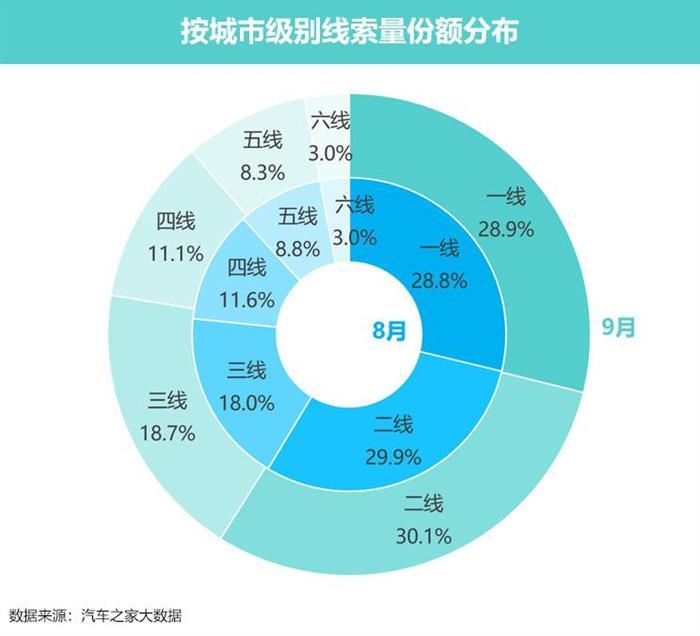 按城市级别线索量份额分布

六线
3.0%

五线
8.3%

四线
11.1%

三线
18.7%

二线
30.1%

一线
28.9%

9月

六线
3.0%

五线
8.8%

四线
11.6%

三线
18.0%

二线
29.9%

一线
28.8%

8月

数据来源：汽车之家大数据